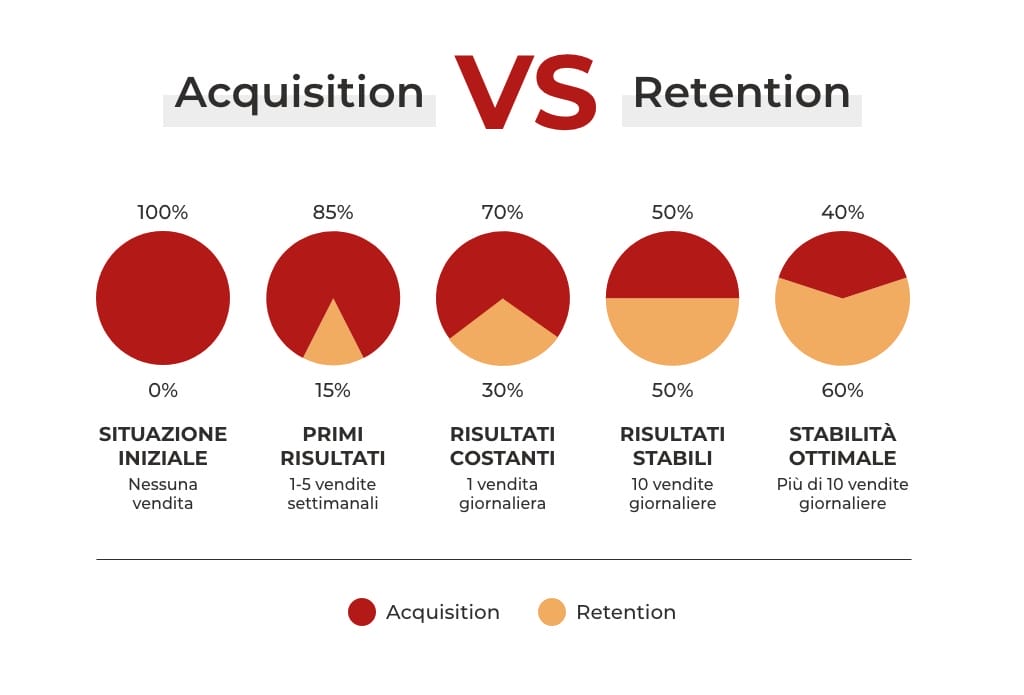 Acquisition VS Retention

100%

0%

SITUAZIONE INIZIALE
Nessuna vendita

85%

15%

PRIMI RISULTATI
1-5 vendite settimanali

70%

30%

RISULTATI COSTANTI
1 vendita giornaliera

50%

50%

RISULTATI STABILI
10 vendite giornaliere

40%

60%

STABILITÀ OTTIMALE
Più di 10 vendite giornaliere

Acquisition
Retention